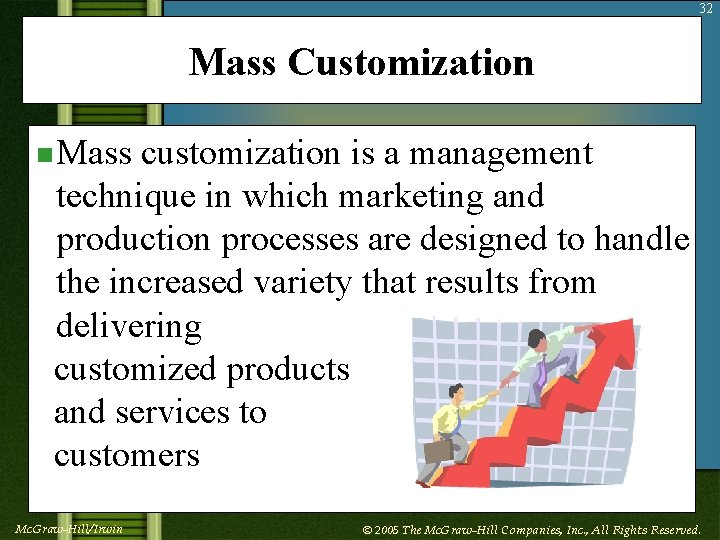 32

Mass Customization

Mass customization is a management technique in which marketing and production processes are designed to handle the increased variety that results from delivering customized products and services to customers

McGraw-Hill/Irwin

© 2005 The McGraw-Hill Companies, Inc., All Rights Reserved.